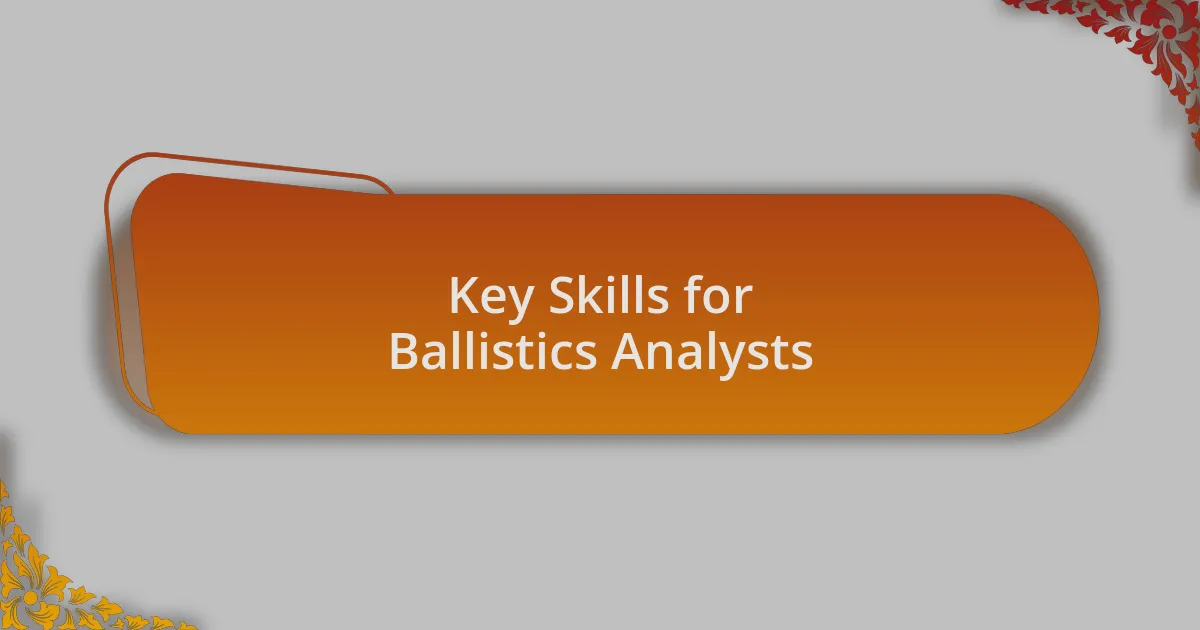 Key Skills for
Ballistics Analysts